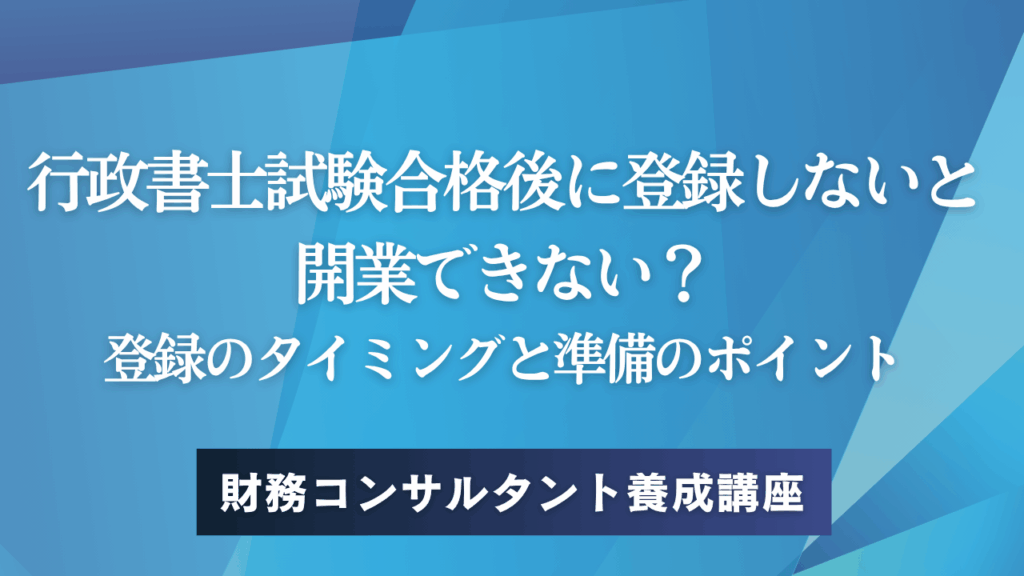 行政書士試験合格後に登録しないと開業できない？
登録のタイミングと準備のポイント

財務コンサルタント養成講座